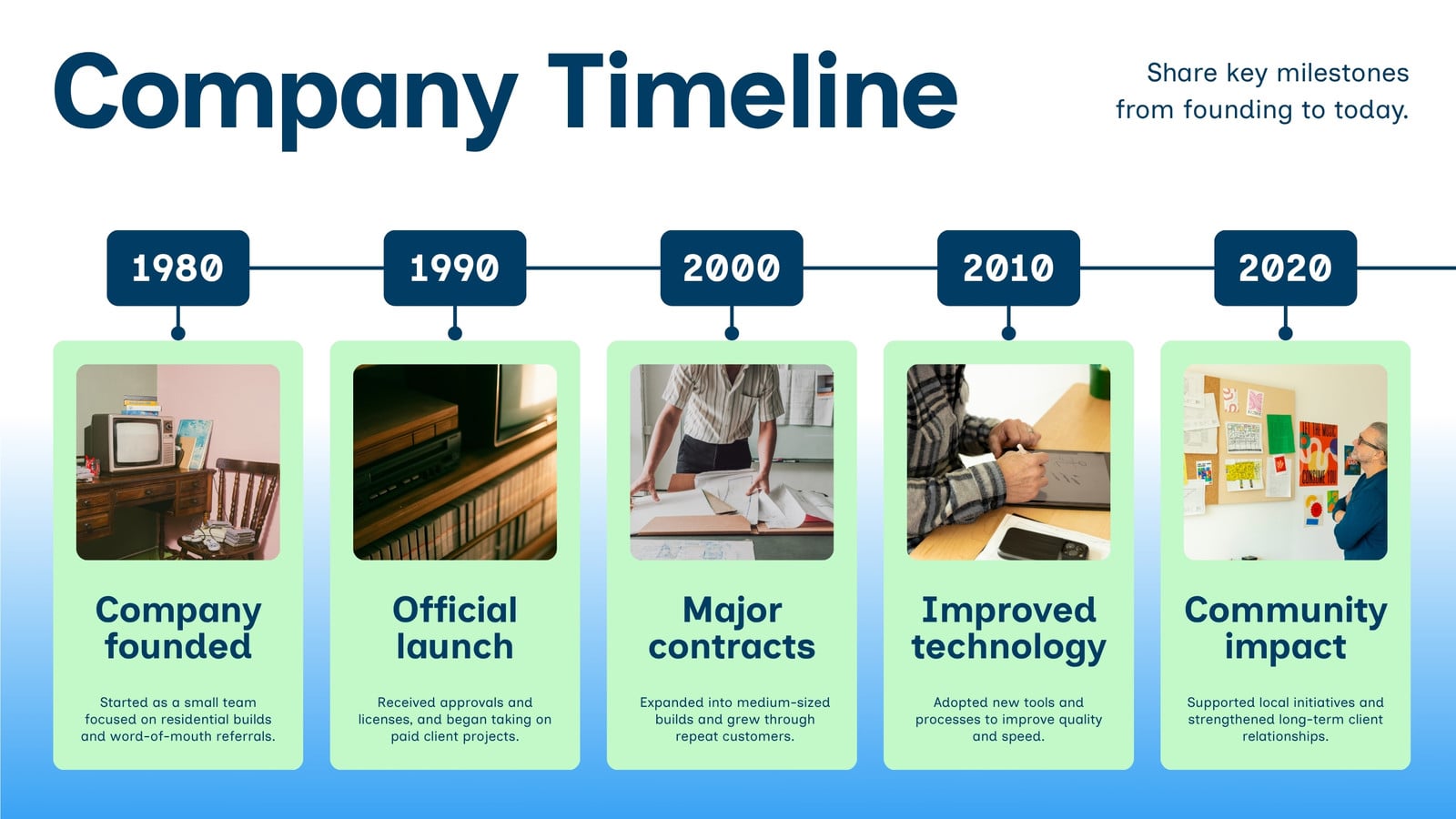 Company Timeline

Share key milestones from founding to today.

1980

Company founded

Started as a small team focused on residential builds and word-of-mouth referrals.

1990

Official launch

Received approvals and licenses, and began taking on paid client projects.

2000

Major contracts

Expanded into medium-sized builds and grew through repeat customers.

2010

Improved technology

Adopted new tools and processes to improve quality and speed.

2020

Community impact

Supported local initiatives and strengthened long-term client relationships.